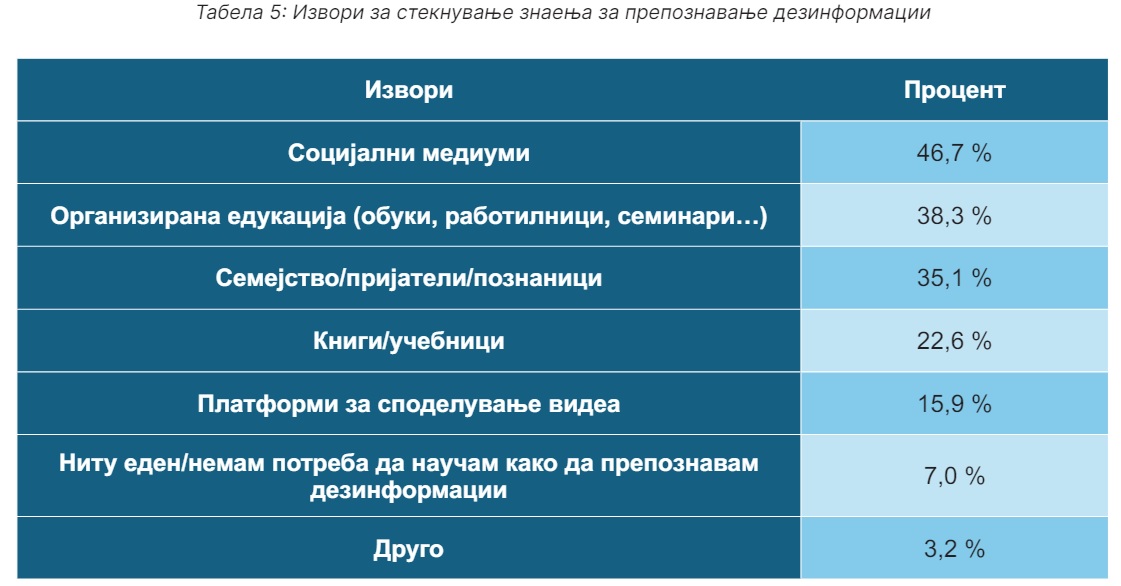 Табела 5: Извори за стекнување знаења за препознавање дезинформации

| Извори | Процент |
|---|---|
| Социјални медиуми | 46,7 % |
| Организирана едукација (обуки, работилници, семинари…) | 38,3 % |
| Семејство/пријатели/познаници | 35,1 % |
| Книги/учебници | 22,6 % |
| Платформи за споделување видеа | 15,9 % |
| Ниту еден/немам потреба да научам како да препознавам дезинформации | 7,0 % |
| Друго | 3,2 % |